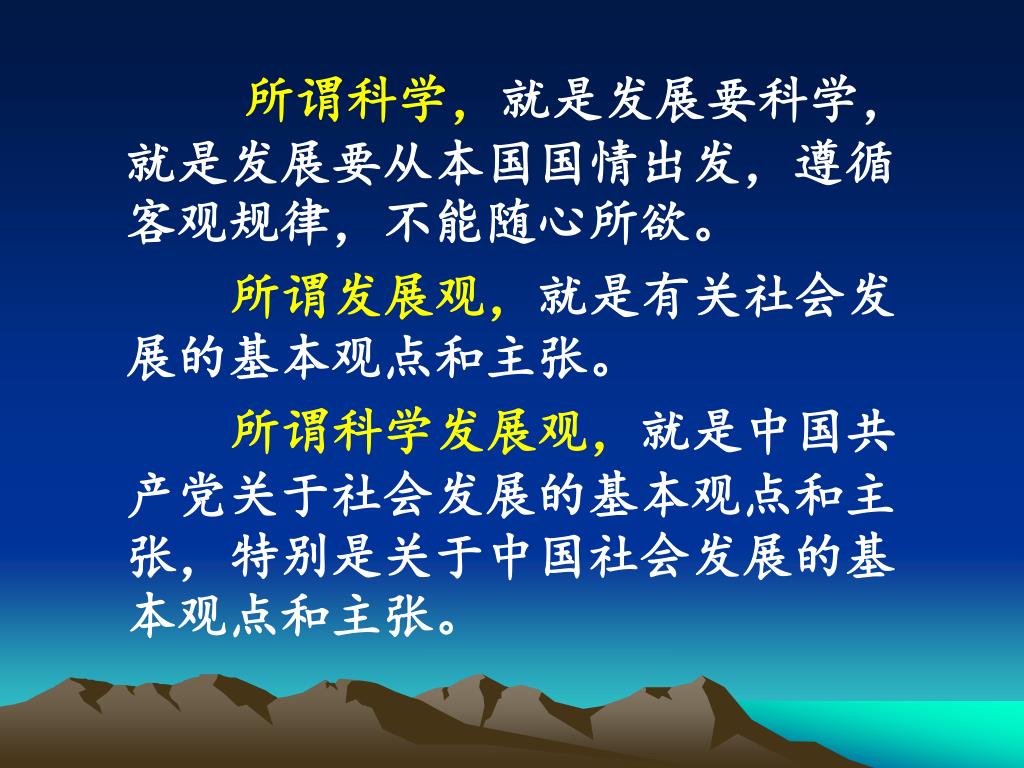 所谓科学，就是发展要科学，就是发展要从本国国情出发，遵循客观规律，不能随心所欲。

所谓发展观，就是有关社会发展的基本观点和主张。

所谓科学发展观，就是中国共产党关于社会发展的基本观点和主张，特别是关于中国社会发展的基本观点和主张。